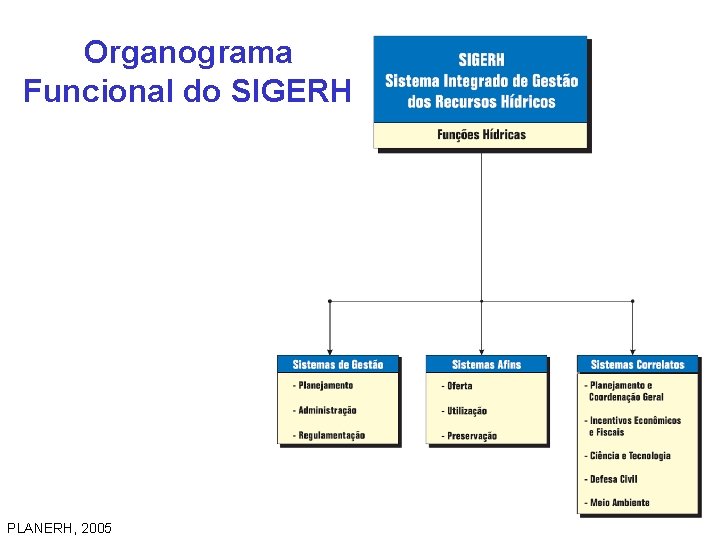 Organograma Funcional do SIGERH

SIGERH
Sistema Integrado de Gestão dos Recursos Hídricos

Funções Hídricas

Sistemas de Gestão
- Planejamento
- Administração
- Regulamentação

Sistemas Afins
- Oferta
- Utilização
- Preservação

Sistemas Correlatos
- Planejamento e Coordenação Geral
- Incentivos Econômicos e Fiscais
- Ciência e Tecnologia
- Defesa Civil
- Meio Ambiente

PLANERH, 2005